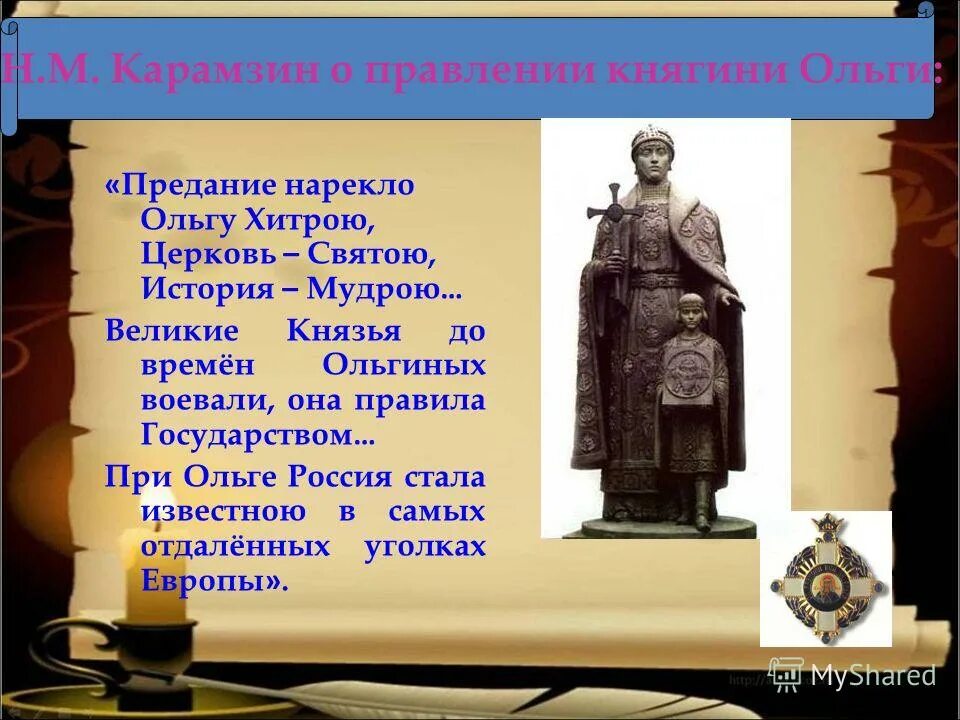 Н.М. Карамзин о правлении княгини Ольги:

«Предание нарекло Ольгу Хитрою, Церковь – Святою, История – Мудрою...

Великие Князья до времён Ольгиных воевали, она правила Государством...

При Ольге Россия стала известною в самых отдалённых уголках Европы».

MyShared